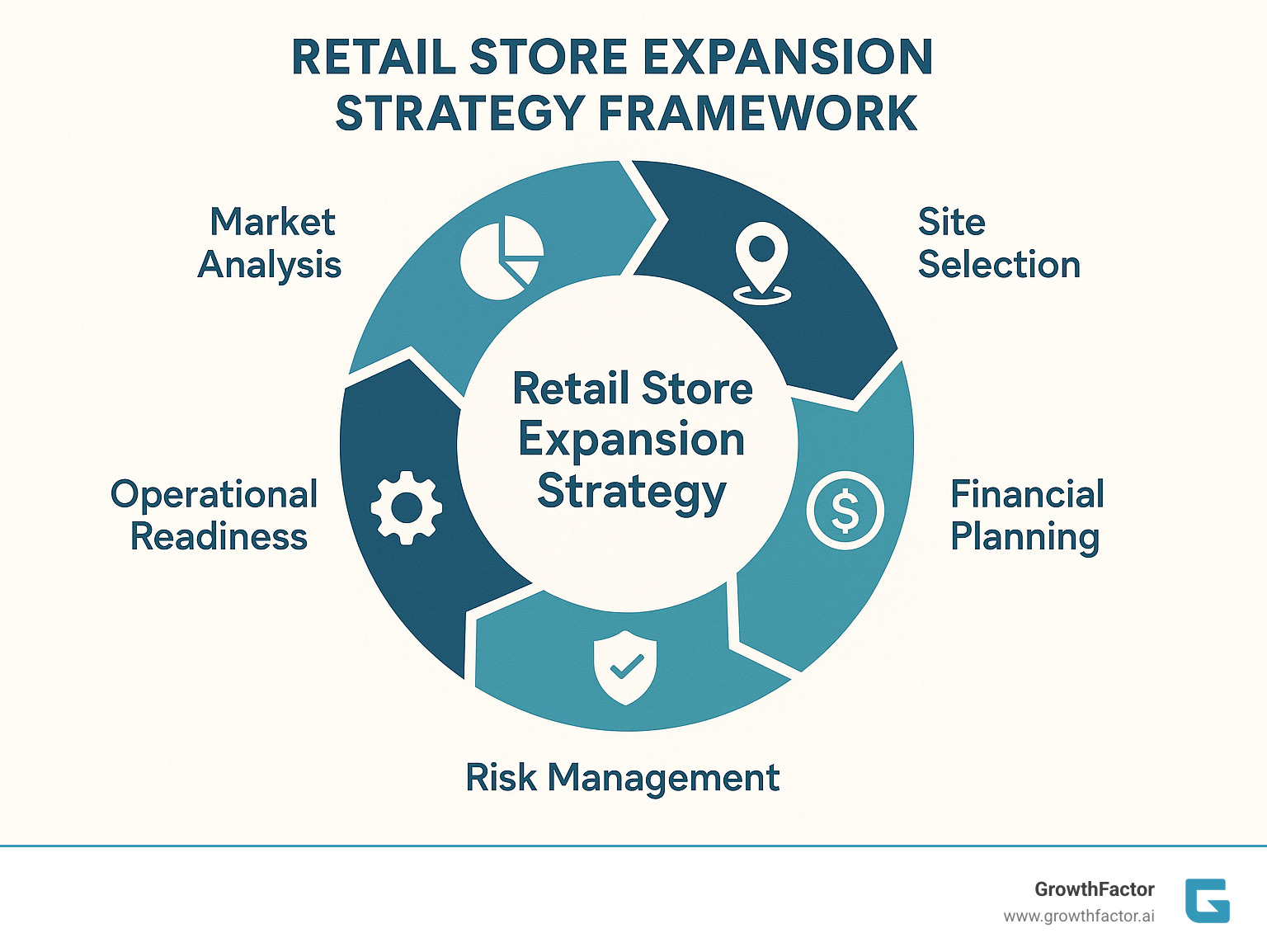 RETAIL STORE EXPANSION STRATEGY FRAMEWORK

Market Analysis

Site Selection

Retail Store Expansion Strategy

Operational Readiness

Financial Planning

Risk Management

GrowthFactor
www.growthfactor.ai